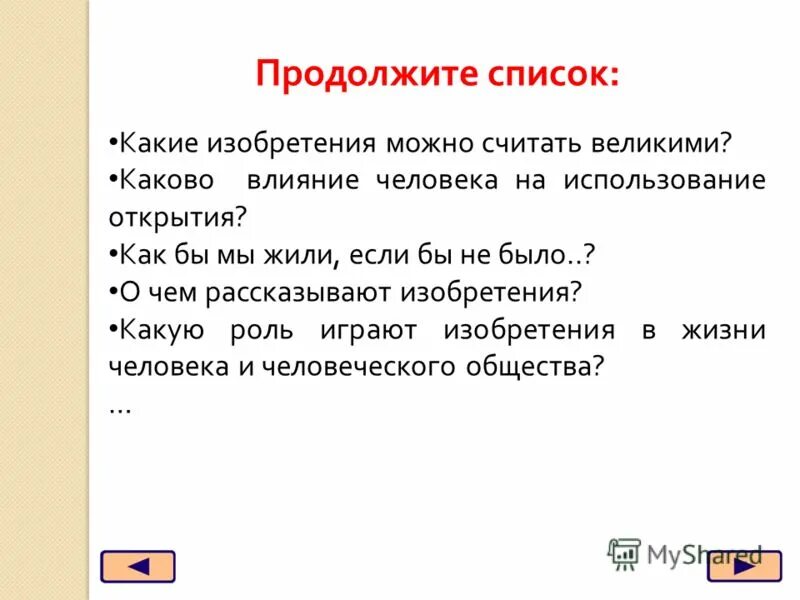 Продолжите список:

•Какие изобретения можно считать великими?
•Каково влияние человека на использование открытия?
•Как бы мы жили, если бы не было..?
•О чем рассказывают изобретения?
•Какую роль играют изобретения в жизни человека и человеческого общества?
…

MyShared